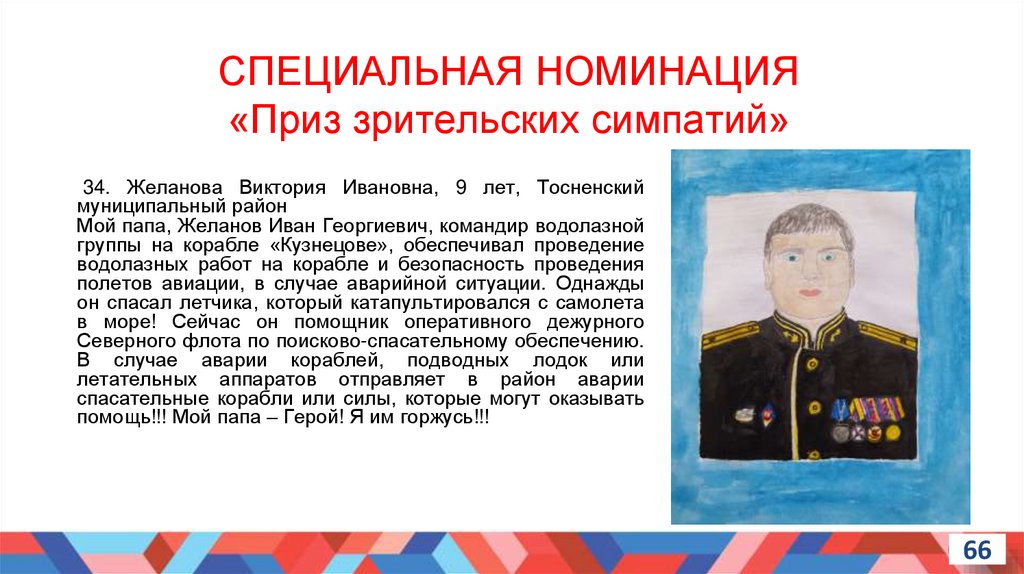 СПЕЦИАЛЬНАЯ НОМИНАЦИЯ
«Приз зрительских симпатий»

34. Желанова Виктория Ивановна, 9 лет, Тосненский муниципальный район
Мой папа, Желанов Иван Георгиевич, командир водолазной группы на корабле «Кузнецове», обеспечивал проведение водолазных работ на корабле и безопасность проведения полетов авиации, в случае аварийной ситуации. Однажды он спасал летчика, который катапультировался с самолета в море! Сейчас он помощник оперативного дежурного Северного флота по поисково-спасательному обеспечению. В случае аварии кораблей, подводных лодок или летательных аппаратов отправляет в район аварии спасательные корабли или силы, которые могут оказывать помощь!!! Мой папа – Герой! Я им горжусь!!!

66